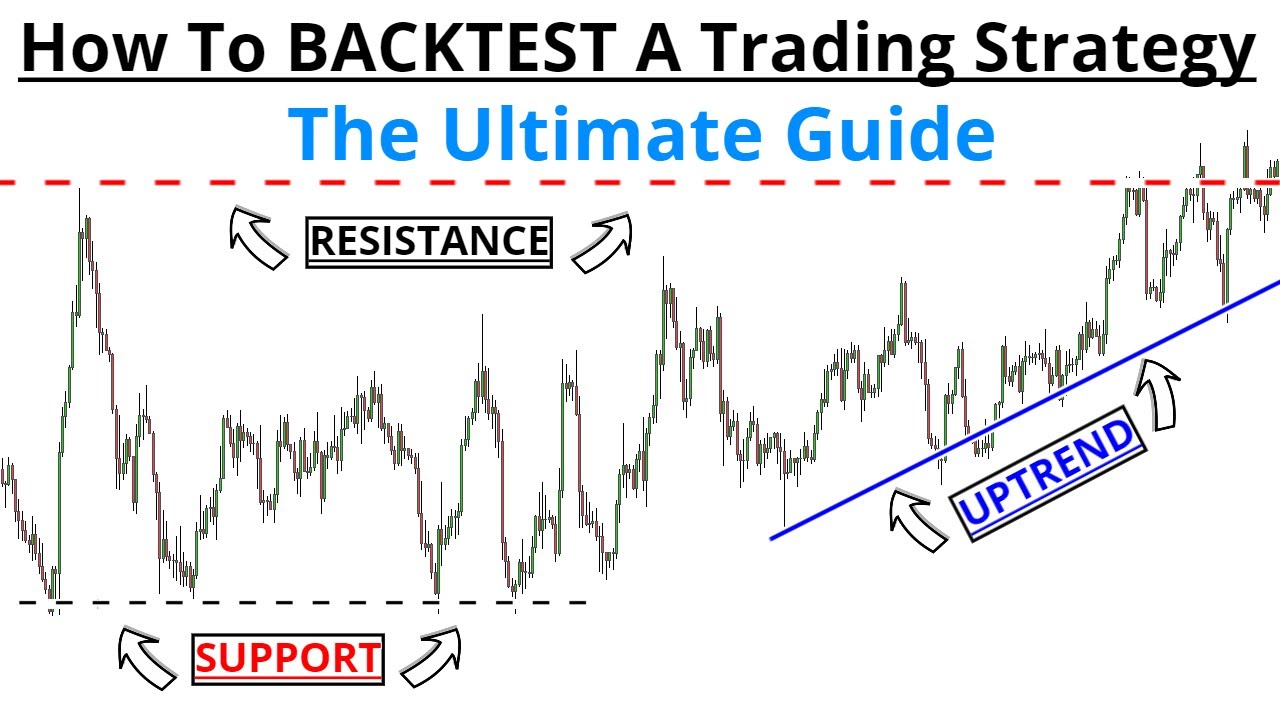 How To BACKTEST A Trading Strategy

The Ultimate Guide

RESISTANCE

UPTREND

SUPPORT